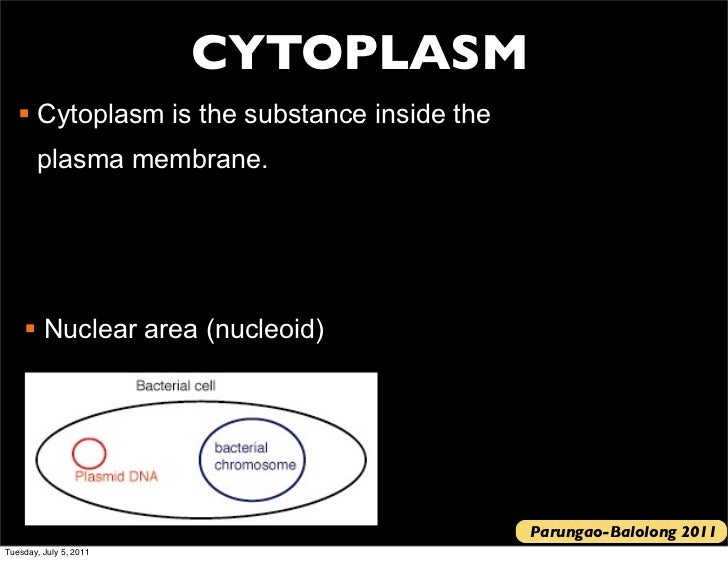 CYTOPLASM

▪ Cytoplasm is the substance inside the plasma membrane.

▪ Nuclear area (nucleoid)

Bacterial cell

Plasmid DNA

bacterial chromosome

Parungao-Balolong 2011

Tuesday, July 5, 2011